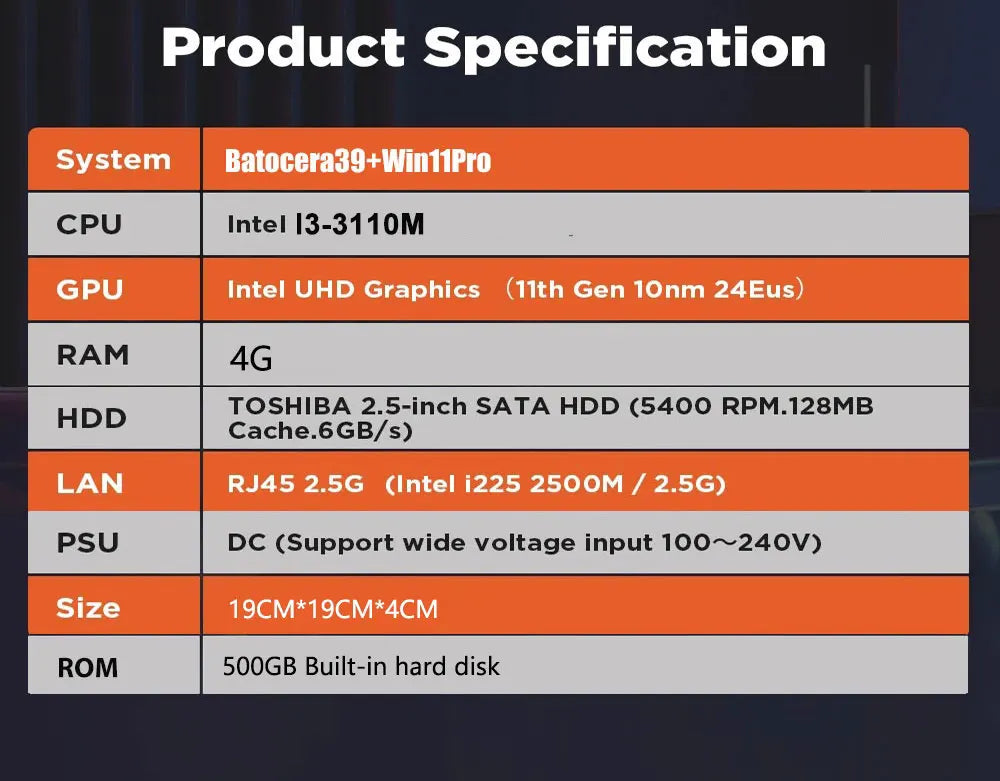 Product Specification

| System | Batocera39+Win11Pro |
|---|---|
| CPU | Intel I3-3110M |
| GPU | Intel UHD Graphics （11th Gen 10nm 24Eus） |
| RAM | 4G |
| HDD | TOSHIBA 2.5-inch SATA HDD (5400 RPM.128MB Cache.6GB/s) |
| LAN | RJ45 2.5G （Intel i225 2500M / 2.5G) |
| PSU | DC (Support wide voltage input 100～240V) |
| Size | 19CM*19CM*4CM |
| ROM | 500GB Built-in hard disk |